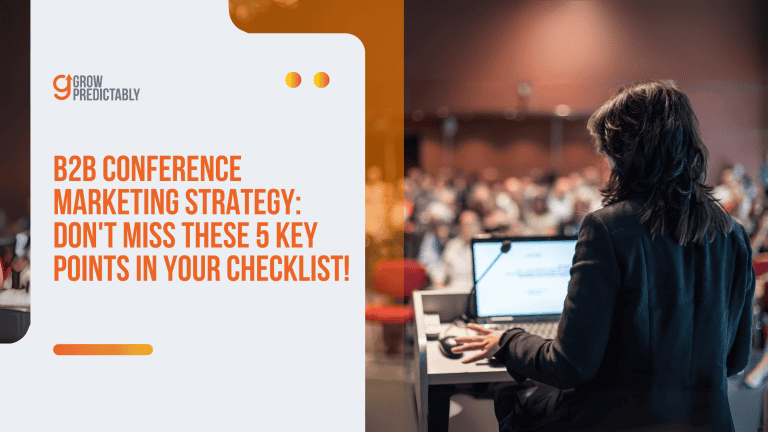 GROW PREDICTABLY

B2B CONFERENCE MARKETING STRATEGY: DON'T MISS THESE 5 KEY POINTS IN YOUR CHECKLIST!